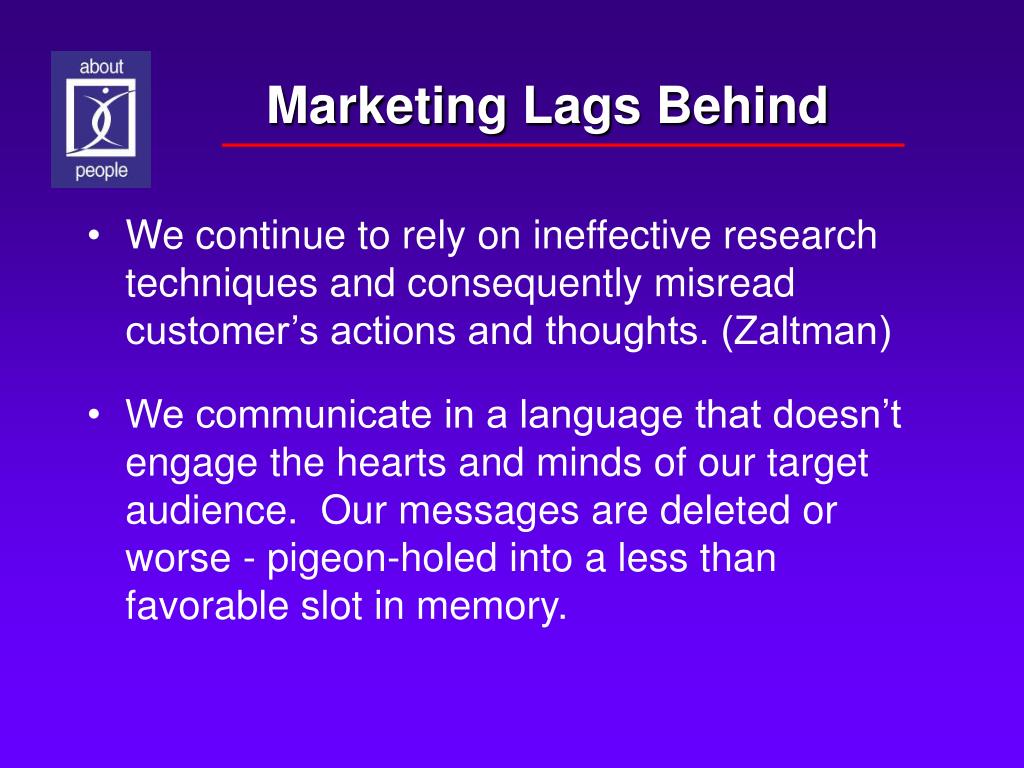 about
people

Marketing Lags Behind

• We continue to rely on ineffective research techniques and consequently misread customer’s actions and thoughts. (Zaltman)

• We communicate in a language that doesn’t engage the hearts and minds of our target audience. Our messages are deleted or worse - pigeon-holed into a less than favorable slot in memory.